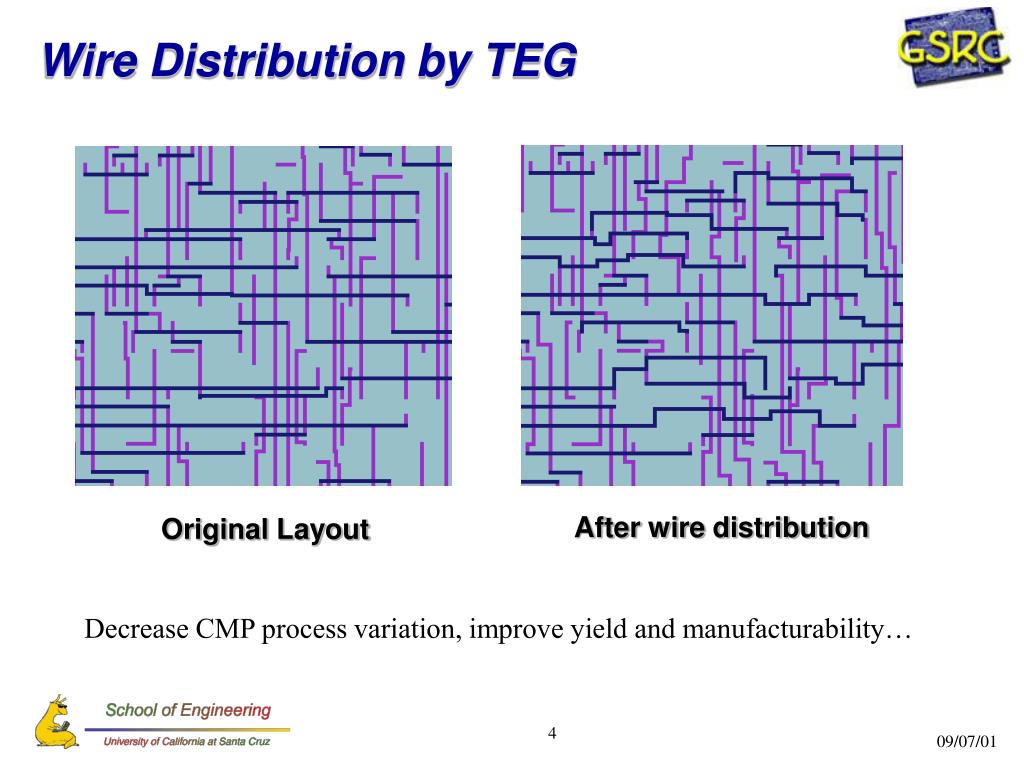 Wire Distribution by TEG

GSRC

Original Layout

After wire distribution

Decrease CMP process variation, improve yield and manufacturability…

School of Engineering

University of California at Santa Cruz

4

09/07/01